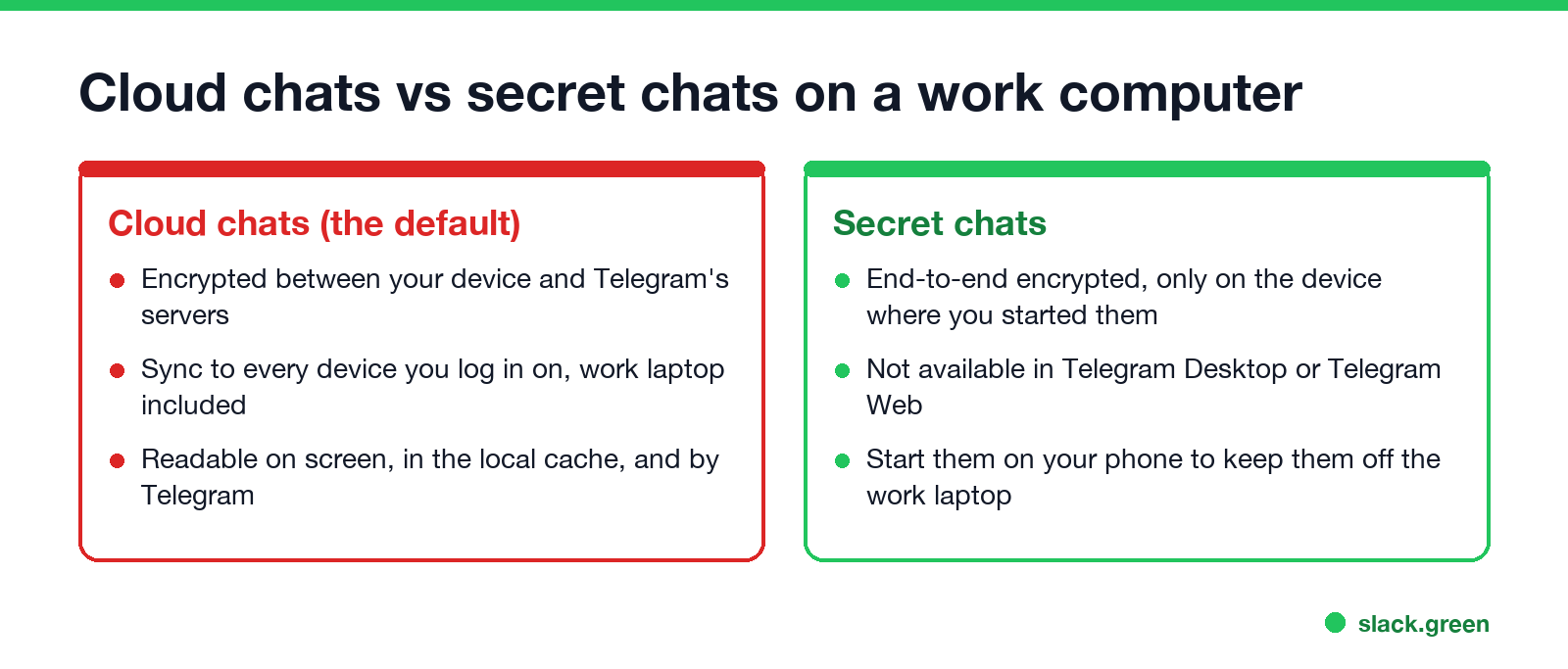 Cloud chats vs secret chats on a work computer

Cloud chats (the default)

- Encrypted between your device and Telegram's servers
- Sync to every device you log in on, work laptop included
- Readable on screen, in the local cache, and by Telegram

Secret chats

- End-to-end encrypted, only on the device where you started them
- Not available in Telegram Desktop or Telegram Web
- Start them on your phone to keep them off the work laptop

slack.green